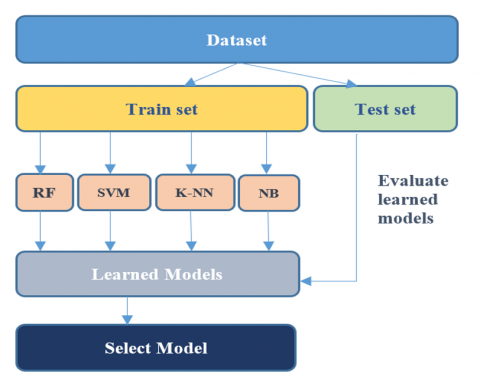 Dataset

Train set

Test set

RF

SVM

K-NN

NB

Evaluate learned models

Learned Models

Select Model